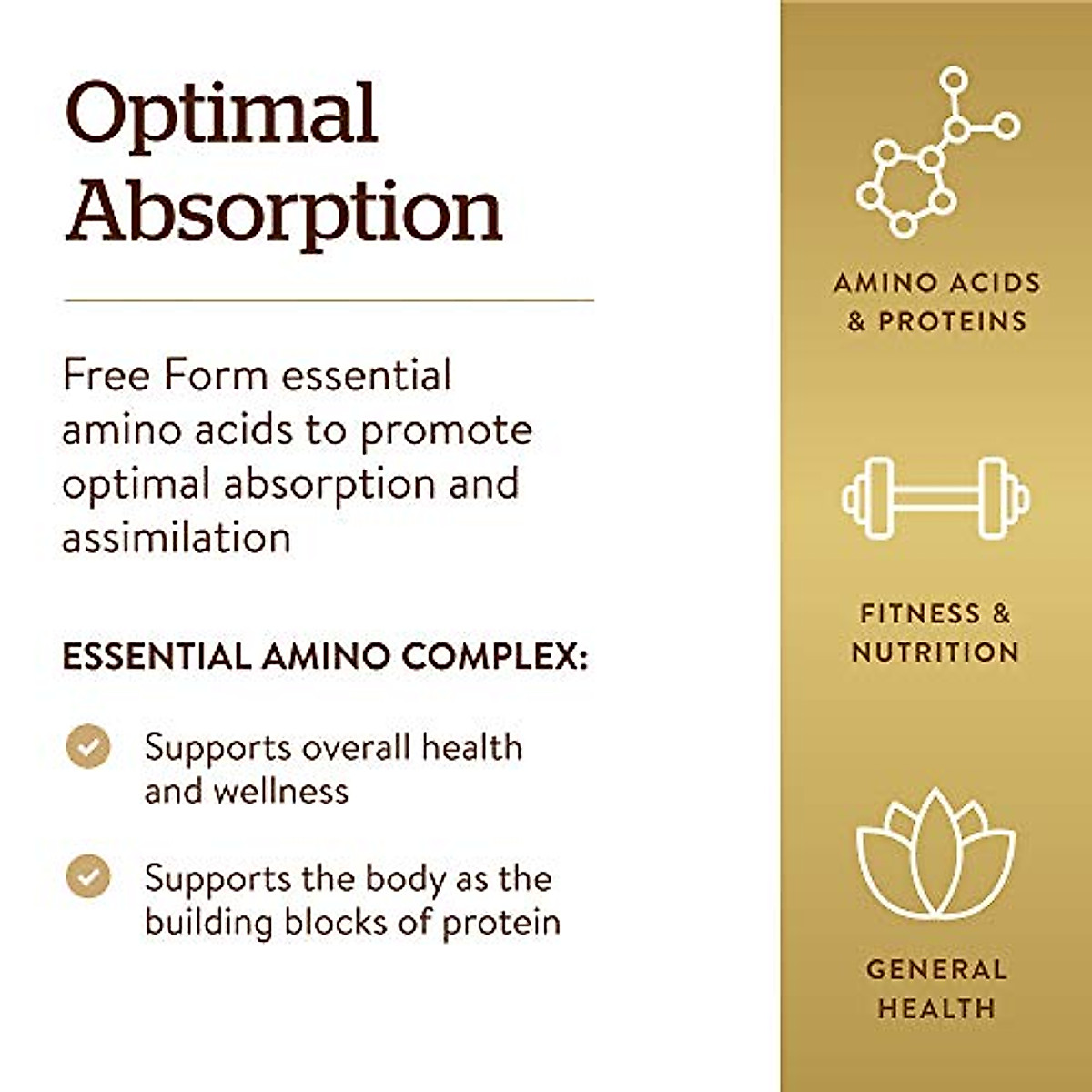 Optimal Absorption

Free Form essential amino acids to promote optimal absorption and assimilation

ESSENTIAL AMINO COMPLEX:

Supports overall health and wellness

Supports the body as the building blocks of protein

AMINO ACIDS & PROTEINS

FITNESS & NUTRITION

GENERAL HEALTH